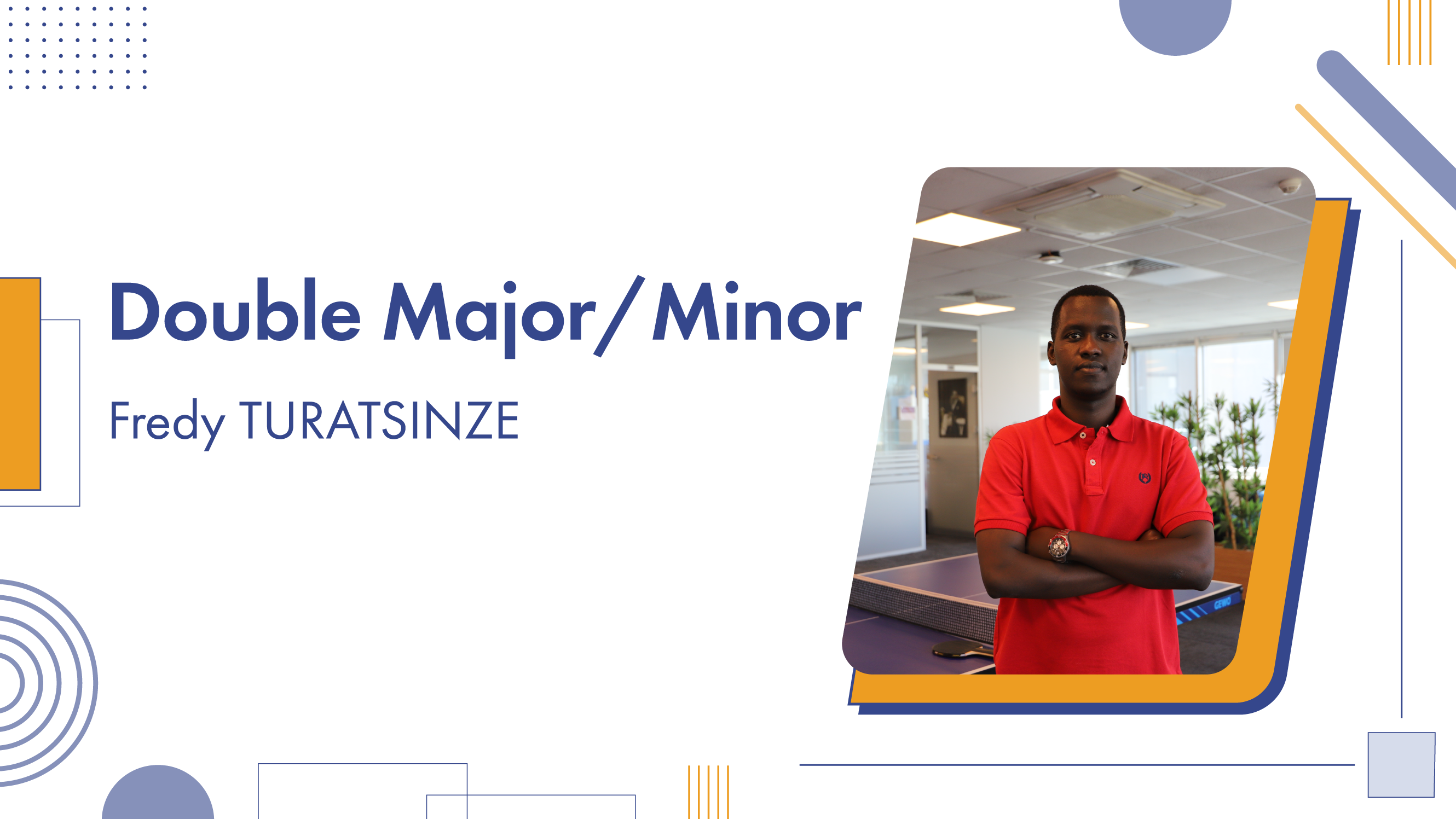 Double Major/Minor

Fredy TURATSINZE

GEWO